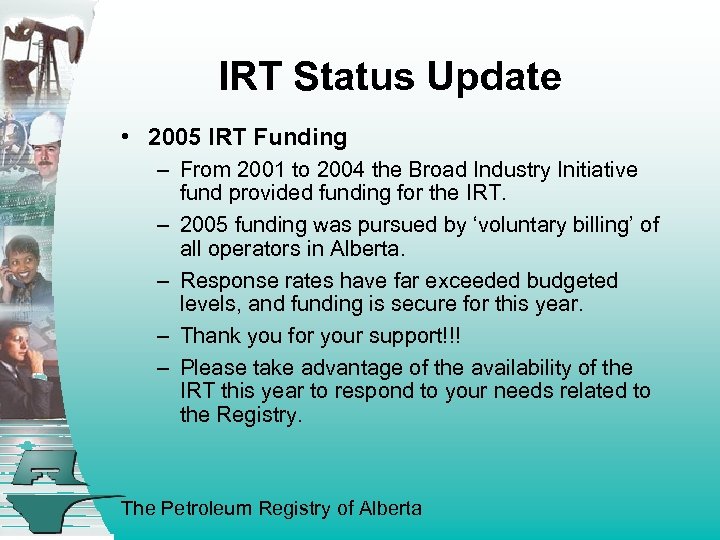 IRT Status Update

• 2005 IRT Funding

– From 2001 to 2004 the Broad Industry Initiative fund provided funding for the IRT.

– 2005 funding was pursued by ‘voluntary billing’ of all operators in Alberta.

– Response rates have far exceeded budgeted levels, and funding is secure for this year.

– Thank you for your support!!!

– Please take advantage of the availability of the IRT this year to respond to your needs related to the Registry.

The Petroleum Registry of Alberta